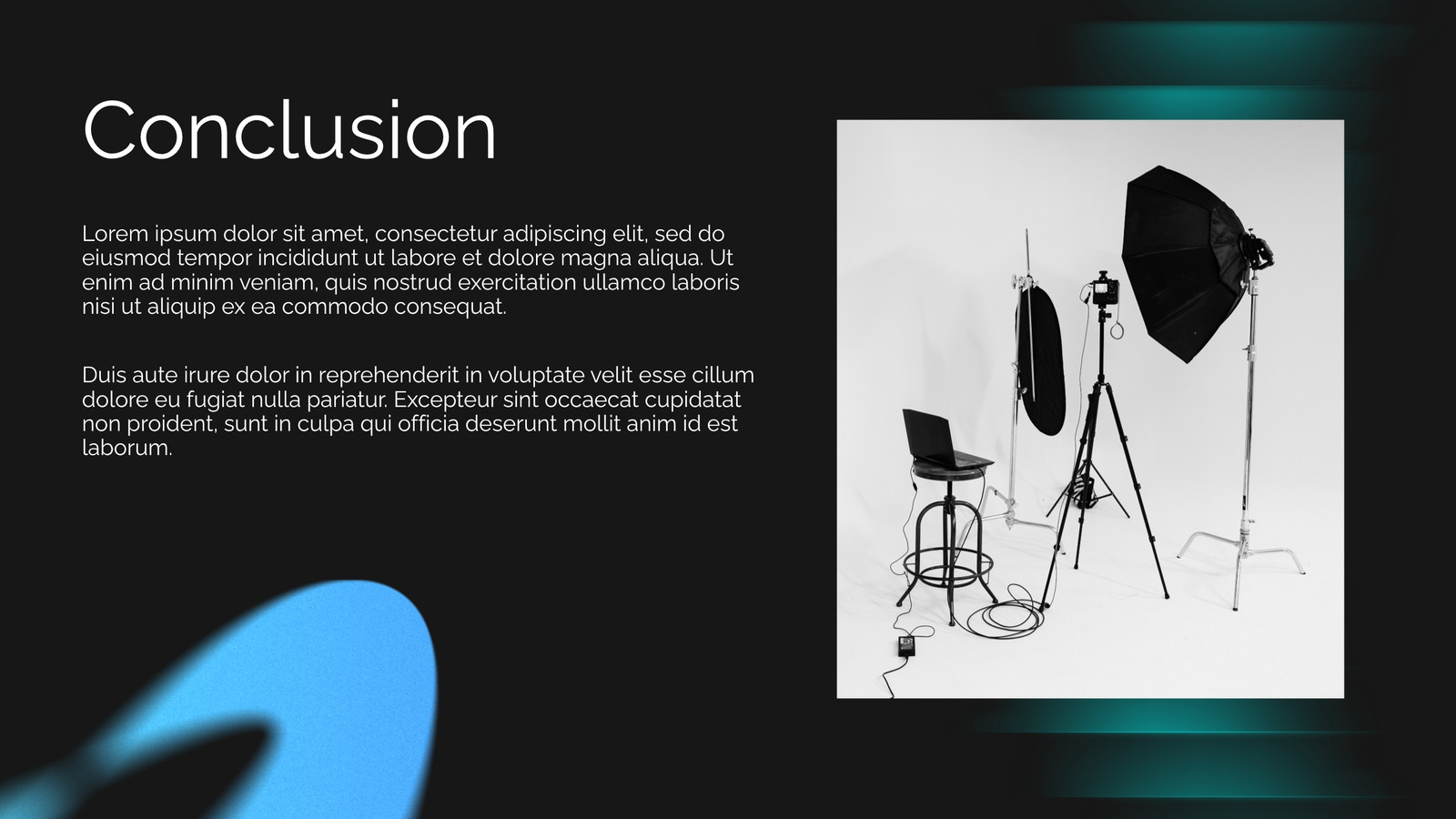 Conclusion

Lorem ipsum dolor sit amet, consectetur adipiscing elit, sed do eiusmod tempor incididunt ut labore et dolore magna aliqua. Ut enim ad minim veniam, quis nostrud exercitation ullamco laboris nisi ut aliquip ex ea commodo consequat.

Duis aute irure dolor in reprehenderit in voluptate velit esse cillum dolore eu fugiat nulla pariatur. Excepteur sint occaecat cupidatat non proident, sunt in culpa qui officia deserunt mollit anim id est laborum.